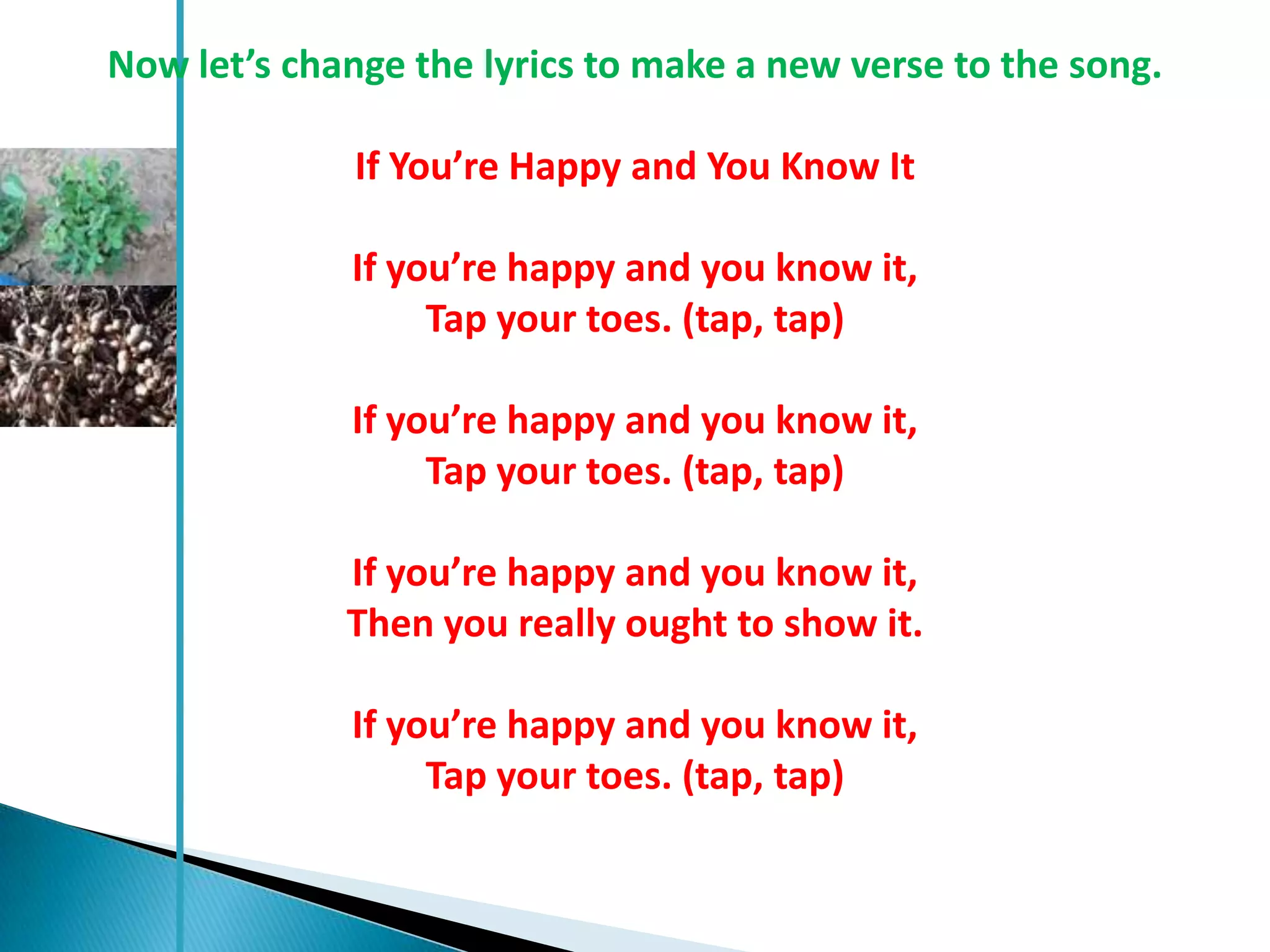 Now let’s change the lyrics to make a new verse to the song.

If You’re Happy and You Know It

If you’re happy and you know it,
Tap your toes. (tap, tap)

If you’re happy and you know it,
Tap your toes. (tap, tap)

If you’re happy and you know it,
Then you really ought to show it.

If you’re happy and you know it,
Tap your toes. (tap, tap)